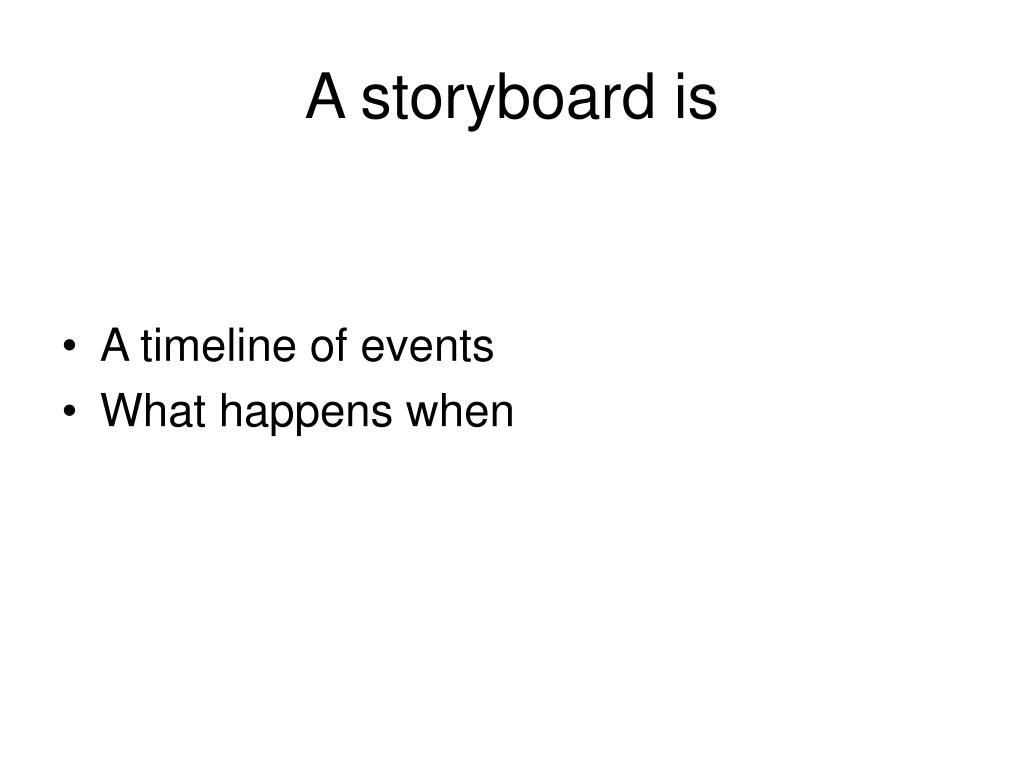 A storyboard is

• A timeline of events
• What happens when